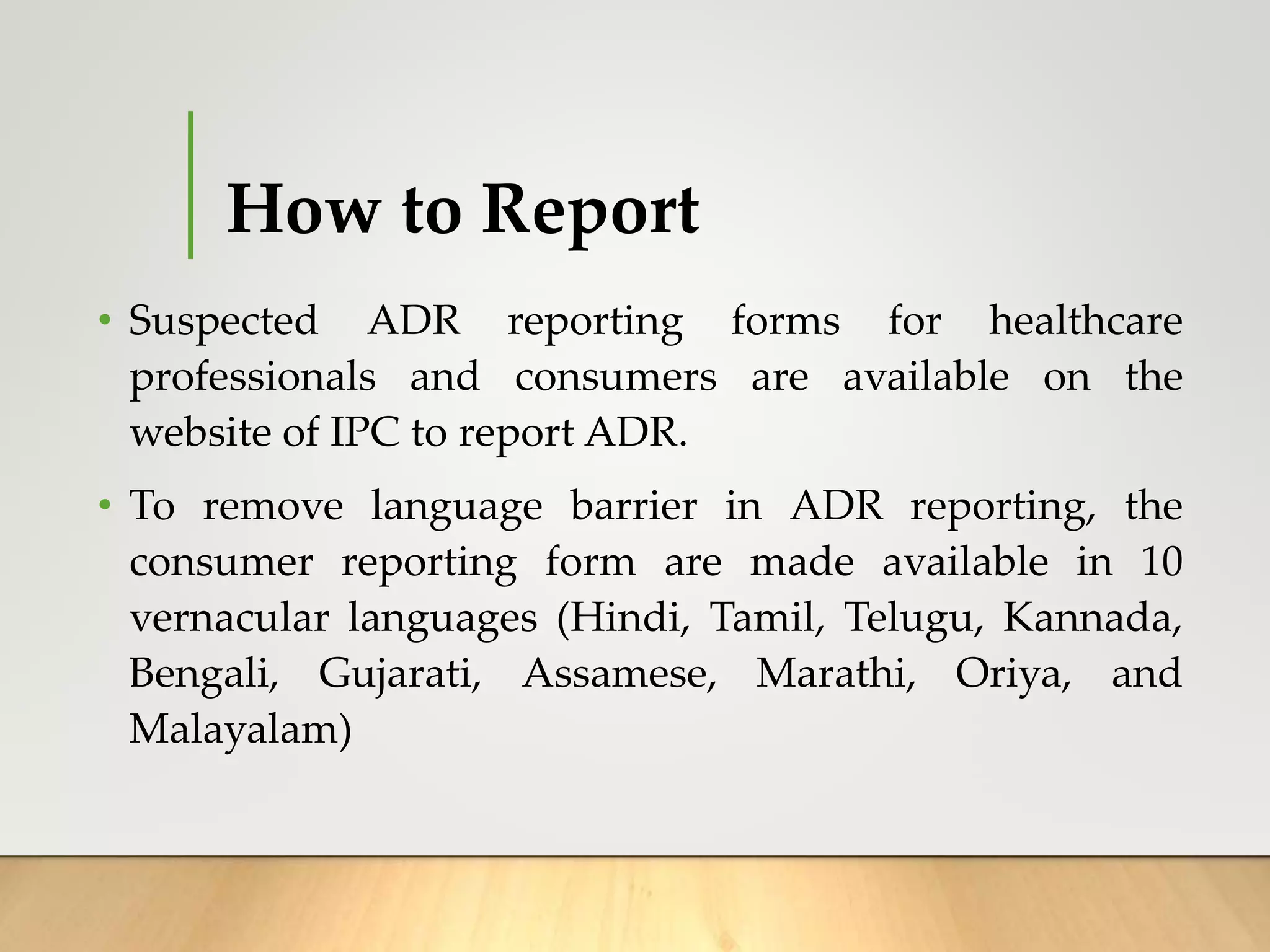 How to Report

• Suspected ADR reporting forms for healthcare professionals and consumers are available on the website of IPC to report ADR.

• To remove language barrier in ADR reporting, the consumer reporting form are made available in 10 vernacular languages (Hindi, Tamil, Telugu, Kannada, Bengali, Gujarati, Assamese, Marathi, Oriya, and Malayalam)